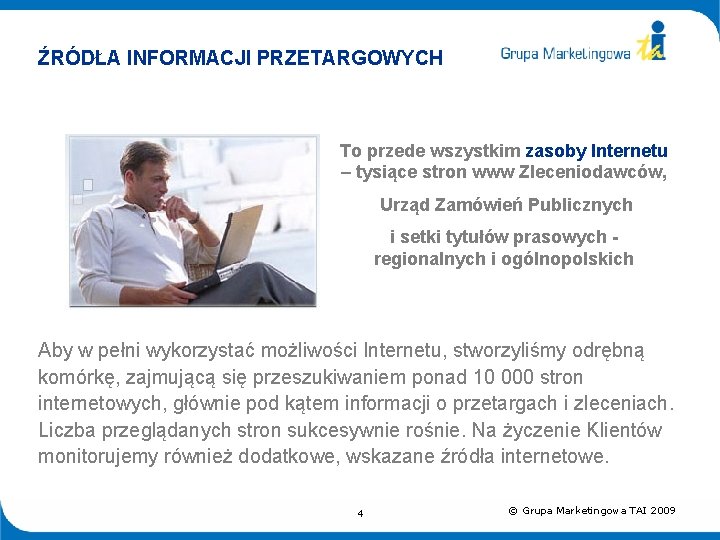 ŹRÓDŁA INFORMACJI PRZETARGOWYCH

Grupa Marketingowa tai

To przede wszystkim zasoby Internetu – tysiące stron www Zleceniodawców,

Urząd Zamówień Publicznych

i setki tytułów prasowych - regionalnych i ogólnopolskich

Aby w pełni wykorzystać możliwości Internetu, stworzyliśmy odrębną komórkę, zajmującą się przeszukiwaniem ponad 10 000 stron internetowych, głównie pod kątem informacji o przetargach i zleceniach. Liczba przeglądanych stron sukcesywnie rośnie. Na życzenie Klientów monitorujemy również dodatkowe, wskazane źródła internetowe.

4

© Grupa Marketingowa TAI 2009